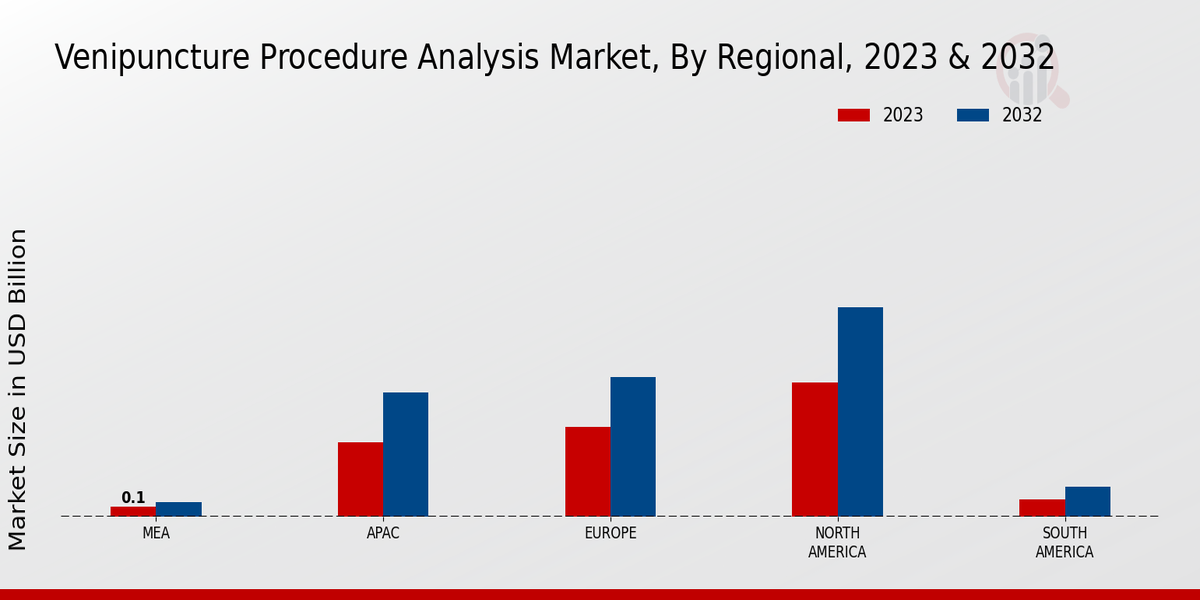 Venipuncture Procedure Analysis Market, By Regional, 2023 & 2032

2023
2032

Market Size in USD Billion

0.1

MEA
APAC
EUROPE
NORTH AMERICA
SOUTH AMERICA